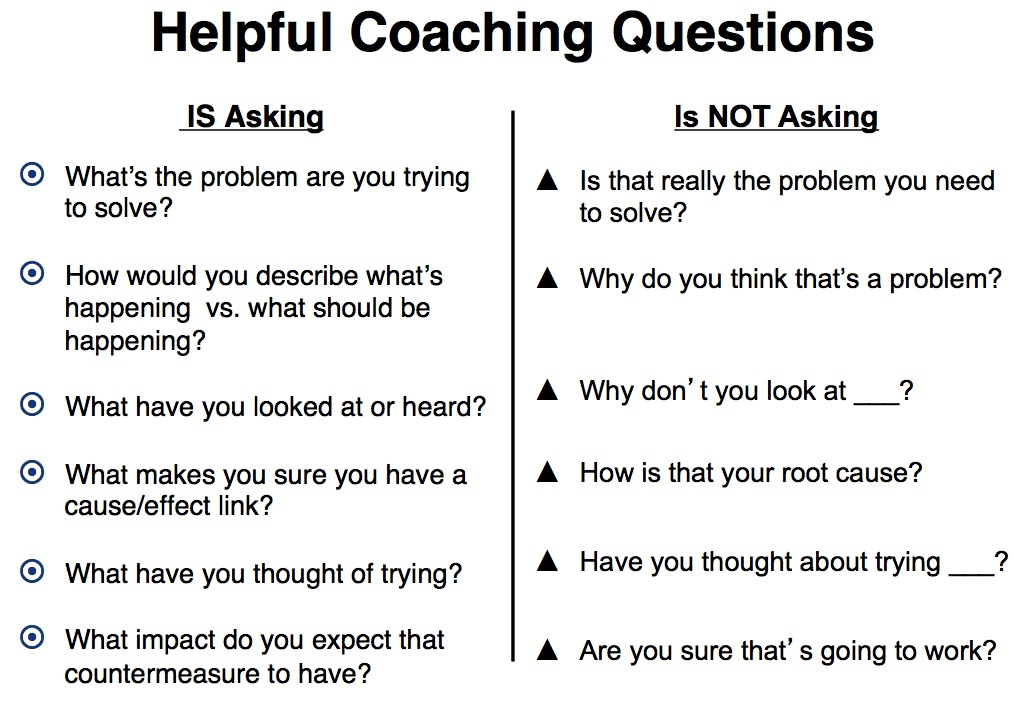 Helpful Coaching Questions

IS Asking

What's the problem are you trying to solve?

How would you describe what's happening vs. what should be happening?

What have you looked at or heard?

What makes you sure you have a cause/effect link?

What have you thought of trying?

What impact do you expect that countermeasure to have?

Is NOT Asking

▲ Is that really the problem you need to solve?

▲ Why do you think that's a problem?

▲ Why don't you look at ___?

▲ How is that your root cause?

▲ Have you thought about trying ___?

▲ Are you sure that's going to work?